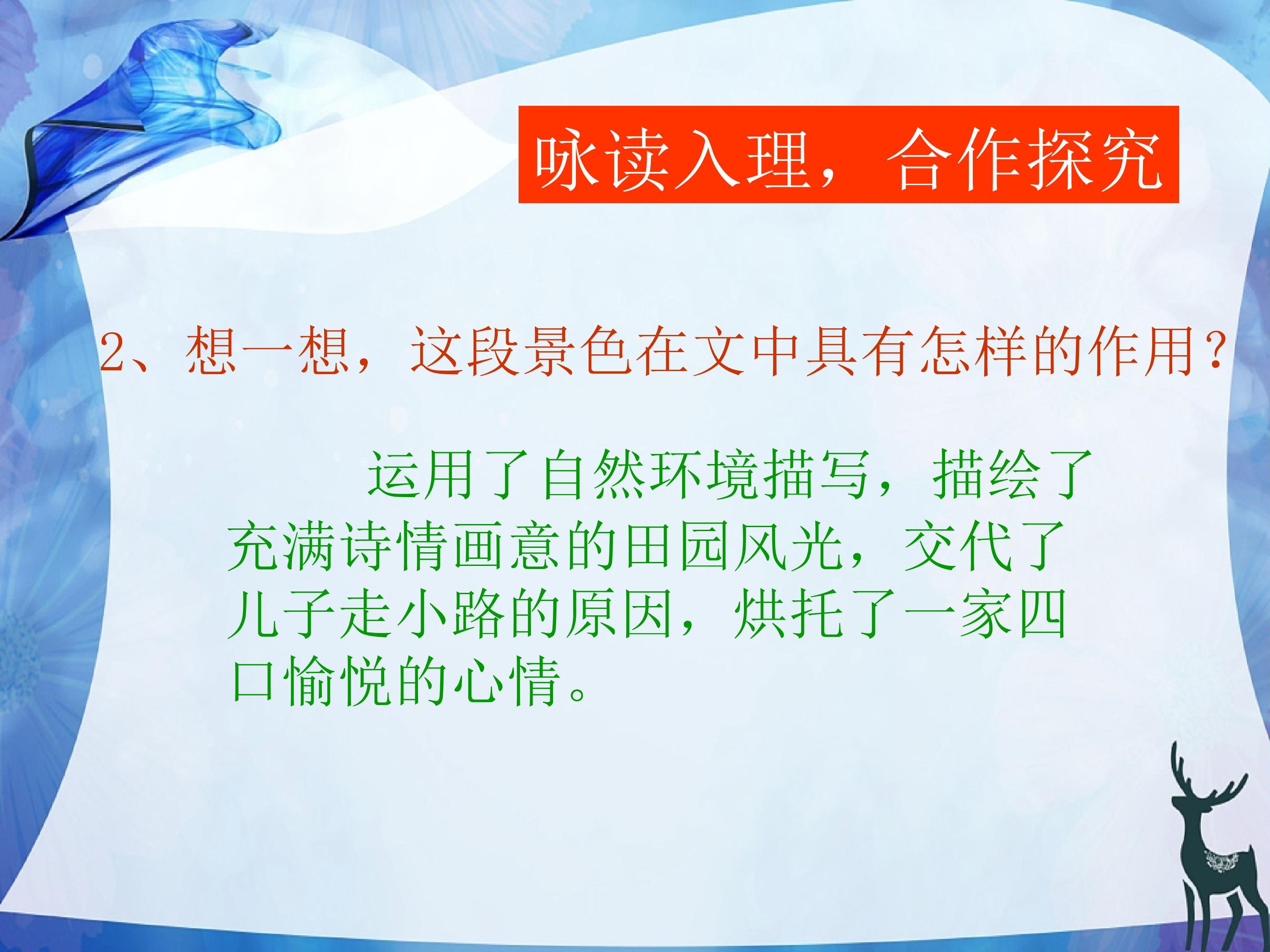 咏读入理，合作探究

2、想一想，这段景色在文中具有怎样的作用？

运用了自然环境描写，描绘了充满诗情画意的田园风光，交代了儿子走小路的原因，烘托了一家四口愉悦的心情。